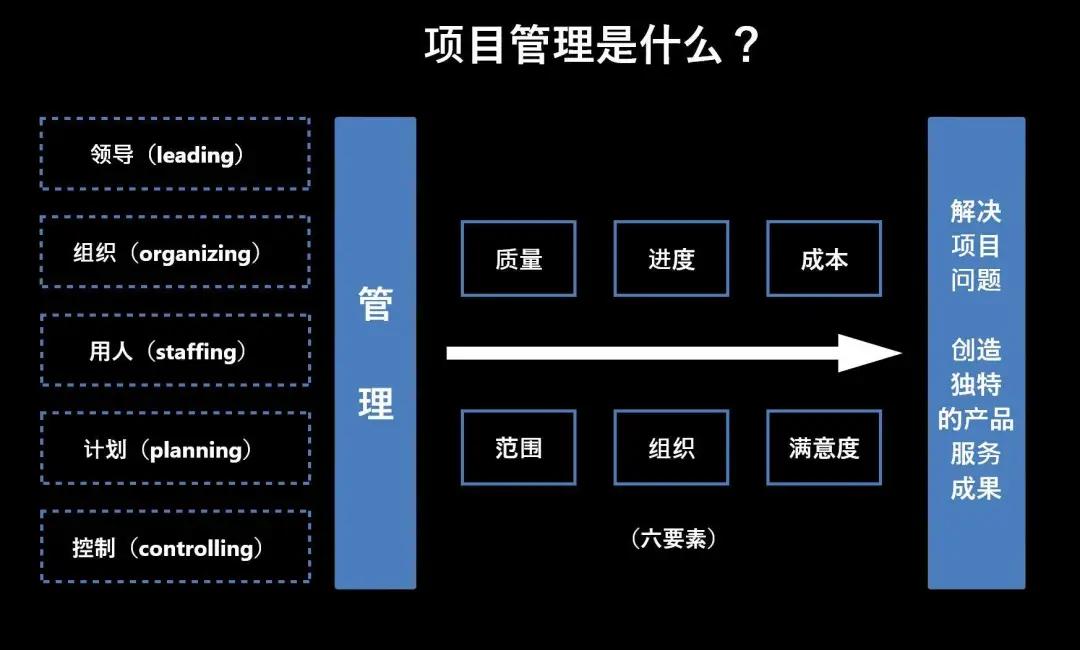 项目管理是什么？

领导（leading）

组织（organizing）

用人（staffing）

计划（planning）

控制（controlling）

管理

质量
进度
成本

范围
组织
满意度

（六要素）

解决项目问题

创造独特的产品服务成果